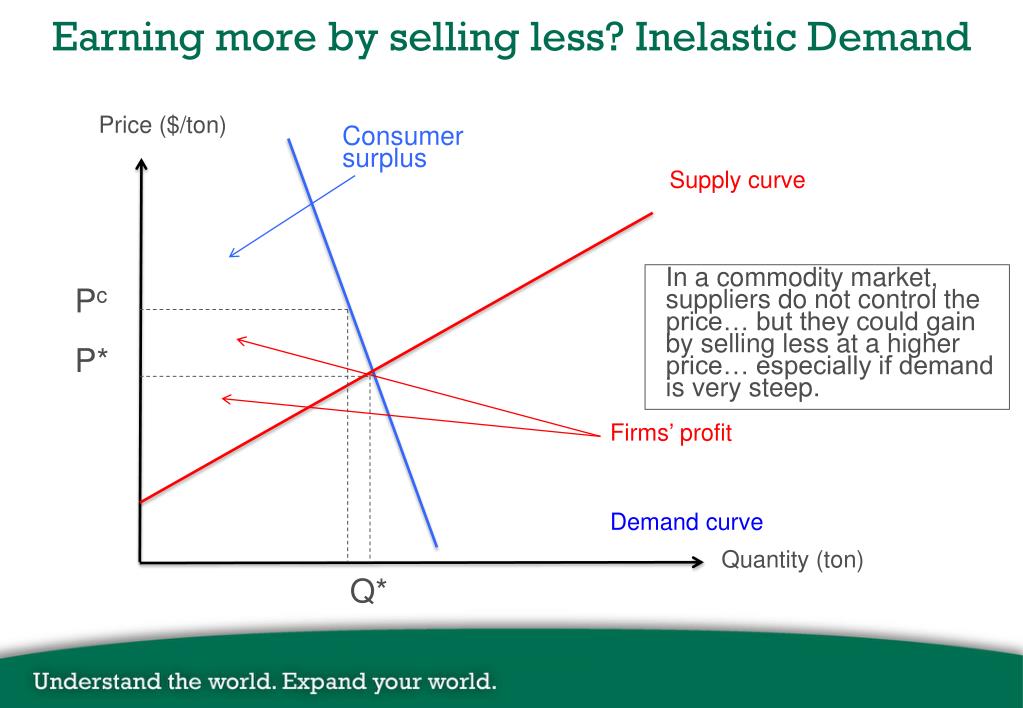 Earning more by selling less? Inelastic Demand

Price ($/ton)

Consumer surplus

Supply curve

$P^c$

$P^*$

In a commodity market, suppliers do not control the price… but they could gain by selling less at a higher price… especially if demand is very steep.

Firms' profit

Demand curve

Quantity (ton)

$Q^*$

Understand the world. Expand your world.